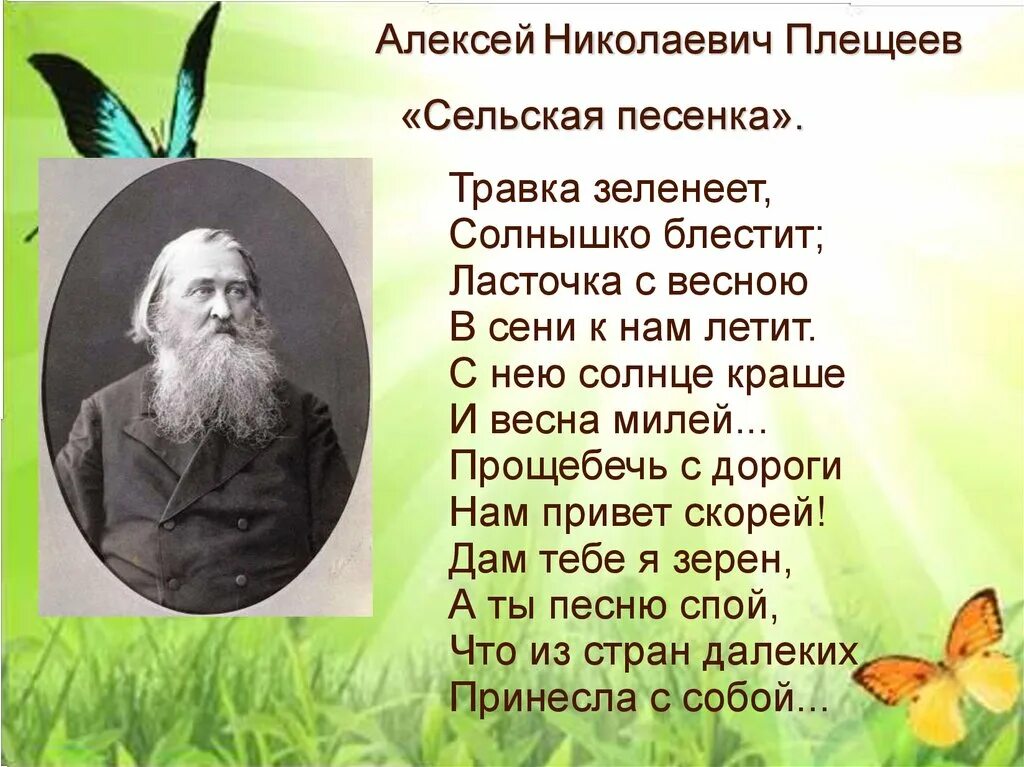 Алексей Николаевич Плещеев

«Сельская песенка».

Травка зеленеет,
Солнышко блестит;
Ласточка с весною
В сени к нам летит.
С нею солнце краше
И весна милей...
Прощебечь с дороги
Нам привет скорей!
Дам тебе я зерен,
А ты песню спой,
Что из стран далеких
Принесла с собой...